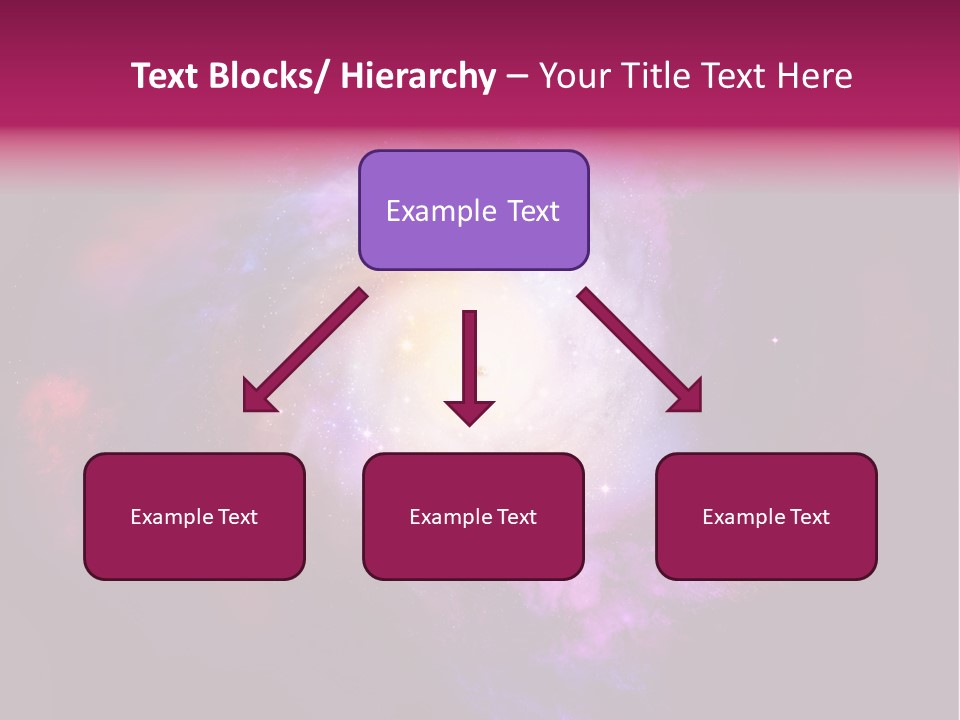 Text Blocks/ Hierarchy – Your Title Text Here

Example Text

Example Text

Example Text

Example Text